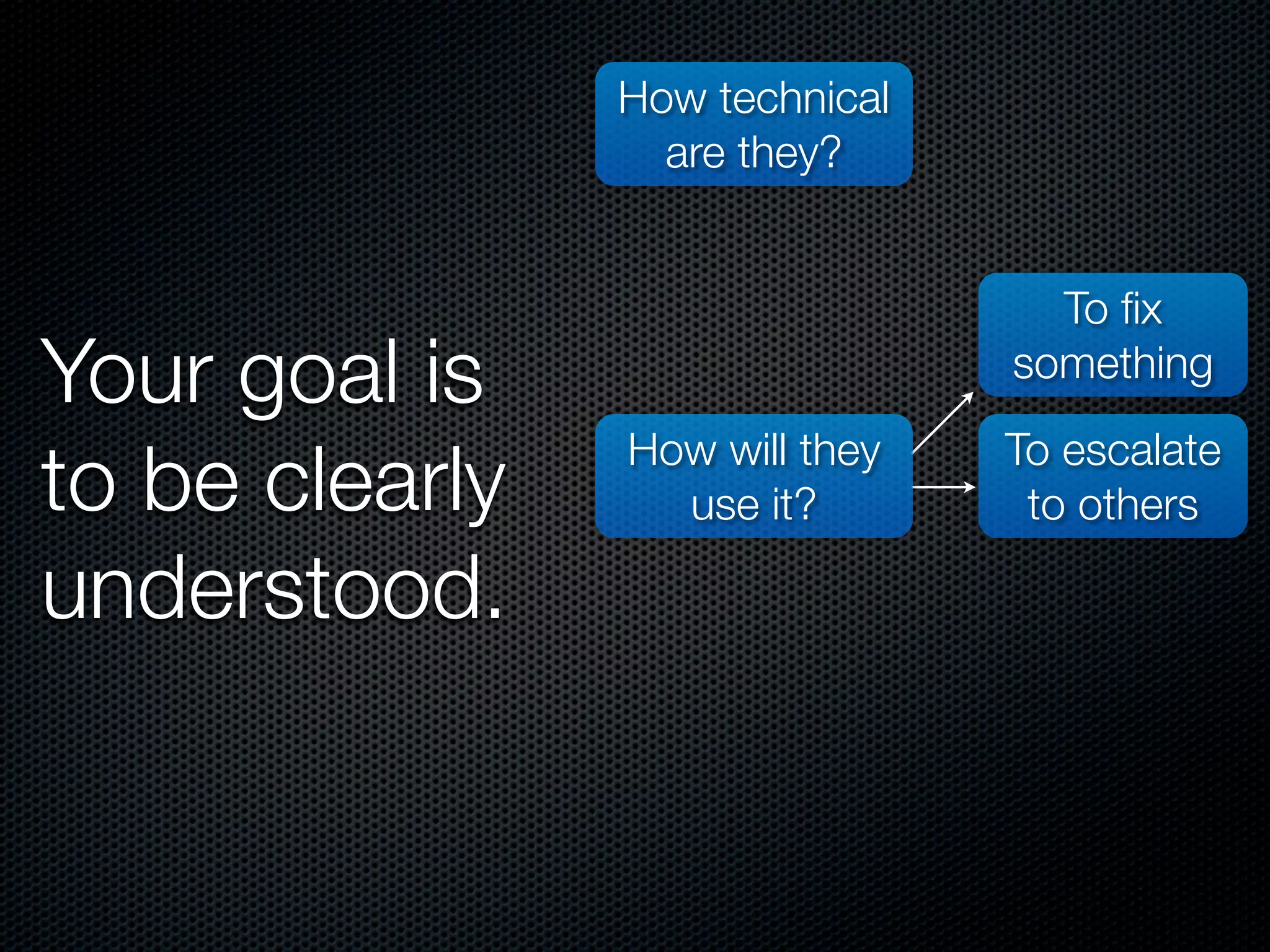 Your goal is to be clearly understood.

How technical are they?

How will they use it?

To fix something

To escalate to others